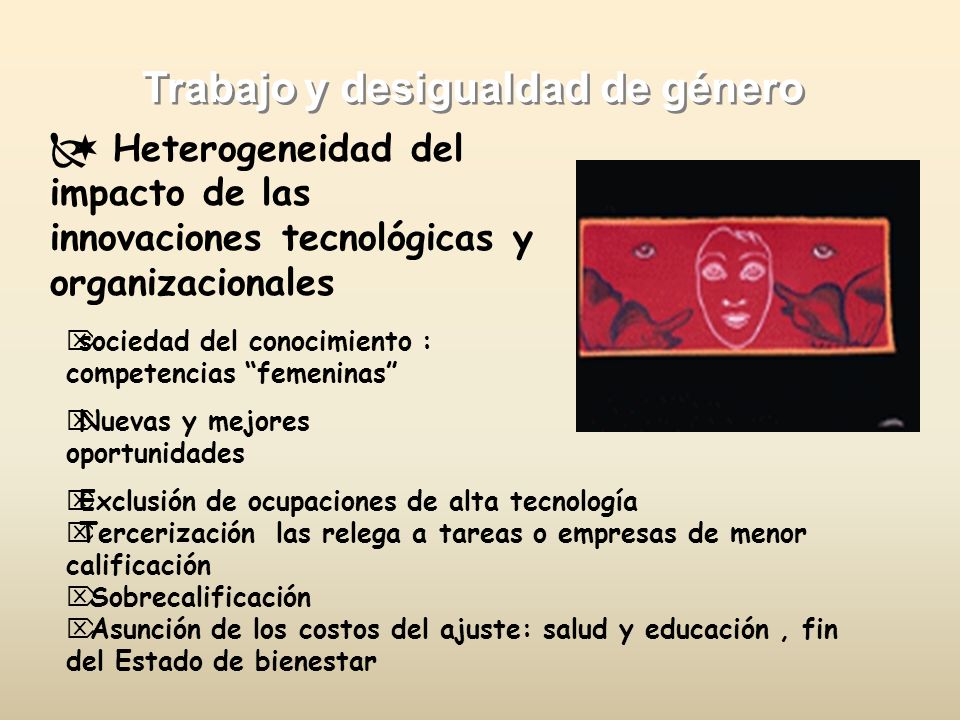 Trabajo y desigualdad de género

Heterogeneidad del impacto de las innovaciones tecnológicas y organizacionales

sociedad del conocimiento : competencias “femeninas”

Nuevas y mejores oportunidades

Exclusión de ocupaciones de alta tecnología
Tercerización las relega a tareas o empresas de menor calificación
Sobrecalificación
Asunción de los costos del ajuste: salud y educación , fin del Estado de bienestar